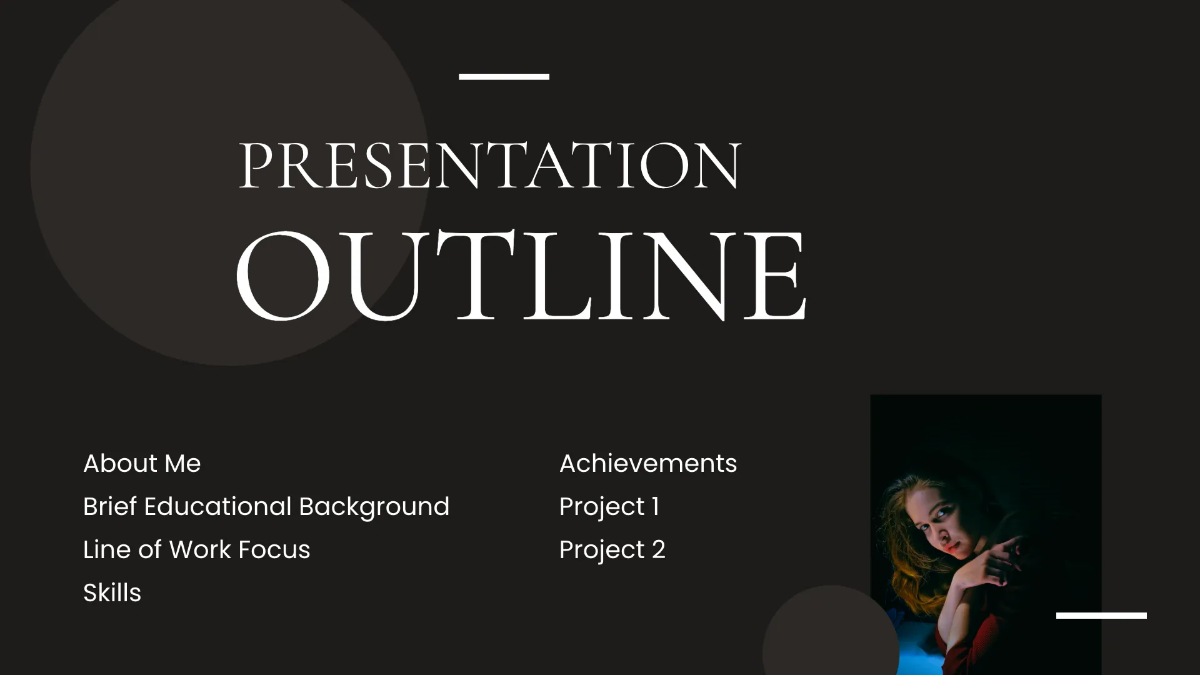 PRESENTATION
OUTLINE

About Me
Brief Educational Background
Line of Work Focus
Skills

Achievements
Project 1
Project 2